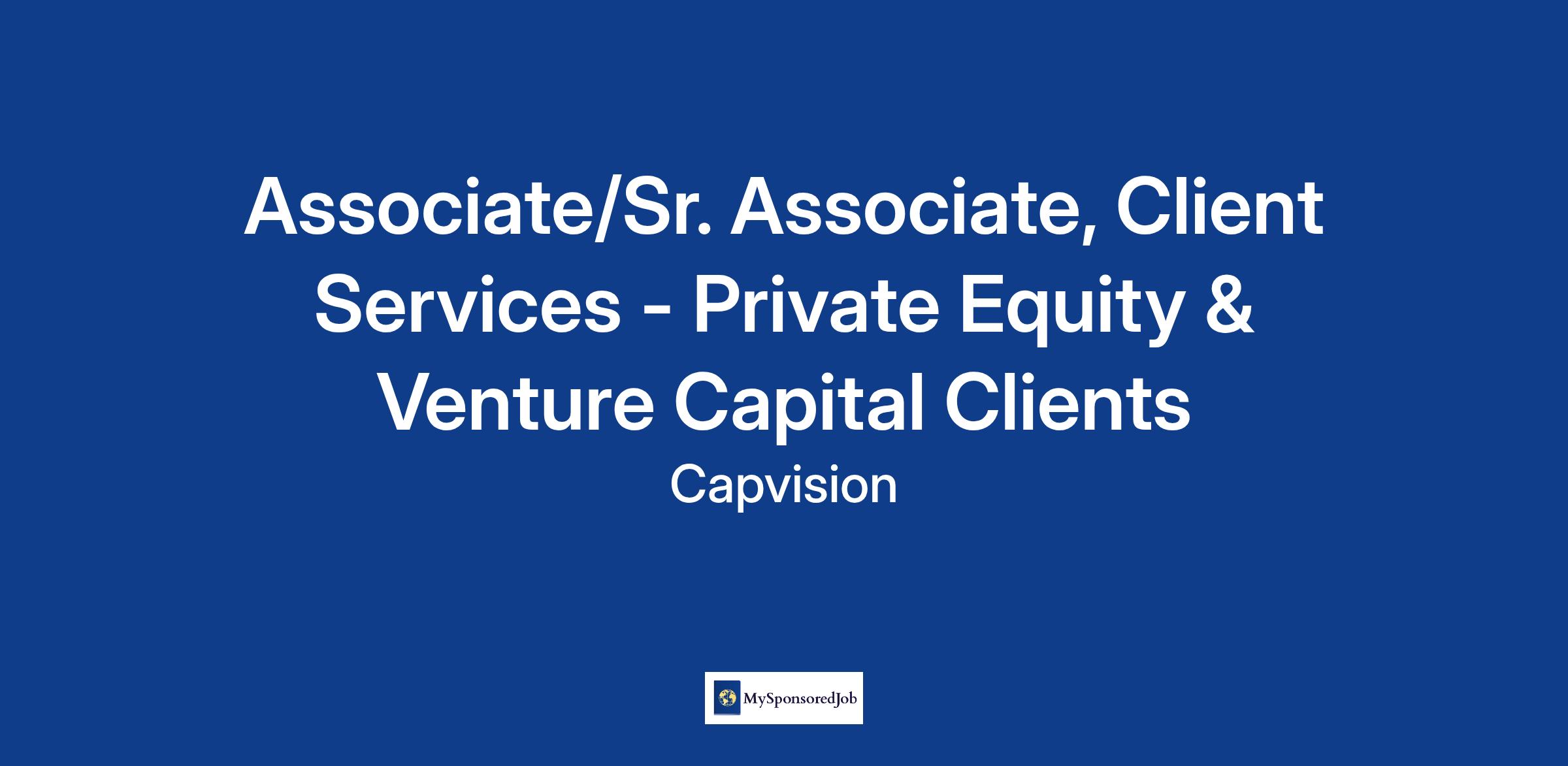 Associate/Sr. Associate, Client Services - Private Equity & Venture Capital Clients

Capvision

MySponsoredJob